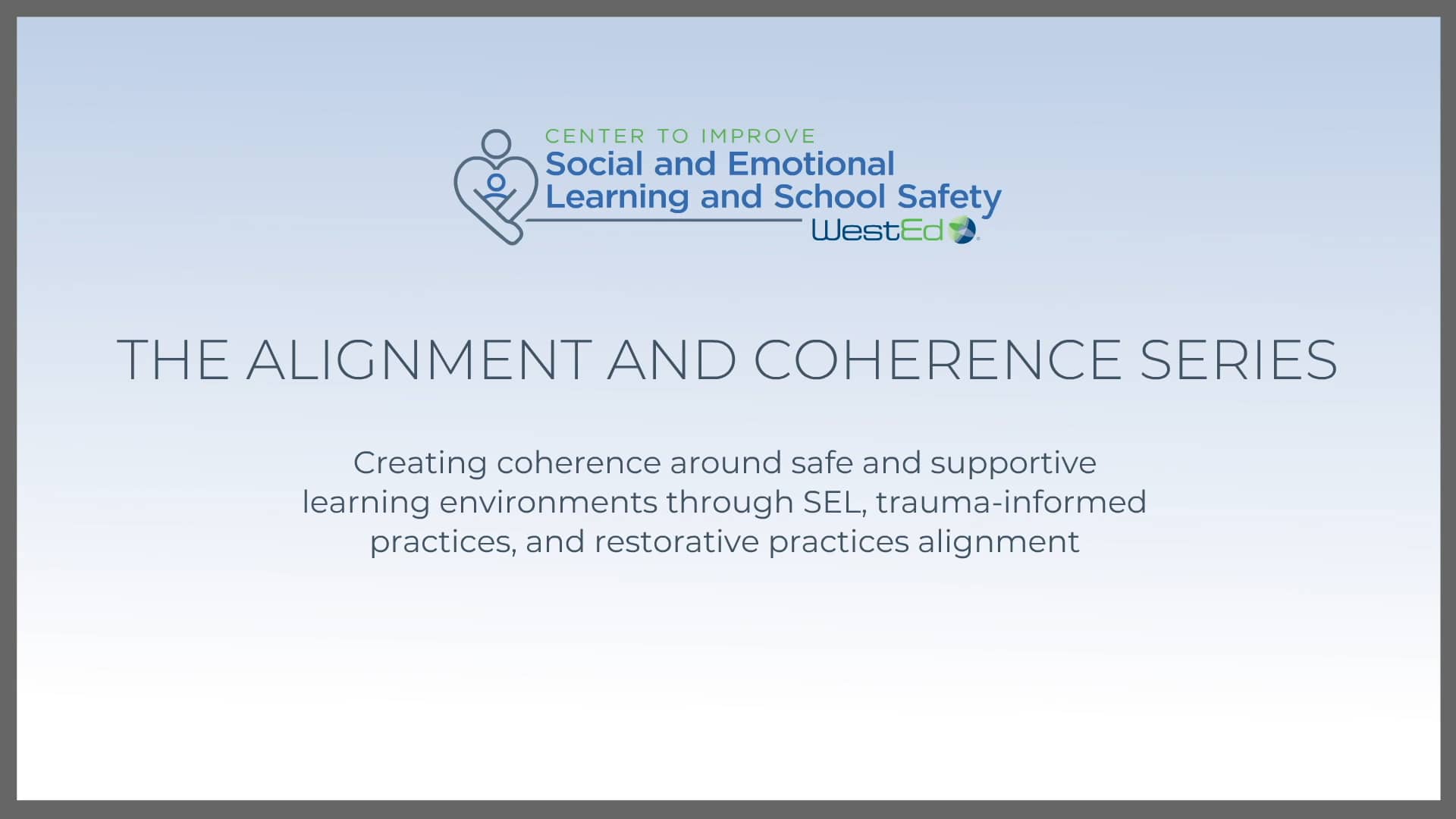 CENTER TO IMPROVE
Social and Emotional Learning and School Safety
WestEd

THE ALIGNMENT AND COHERENCE SERIES

Creating coherence around safe and supportive learning environments through SEL, trauma-informed practices, and restorative practices alignment